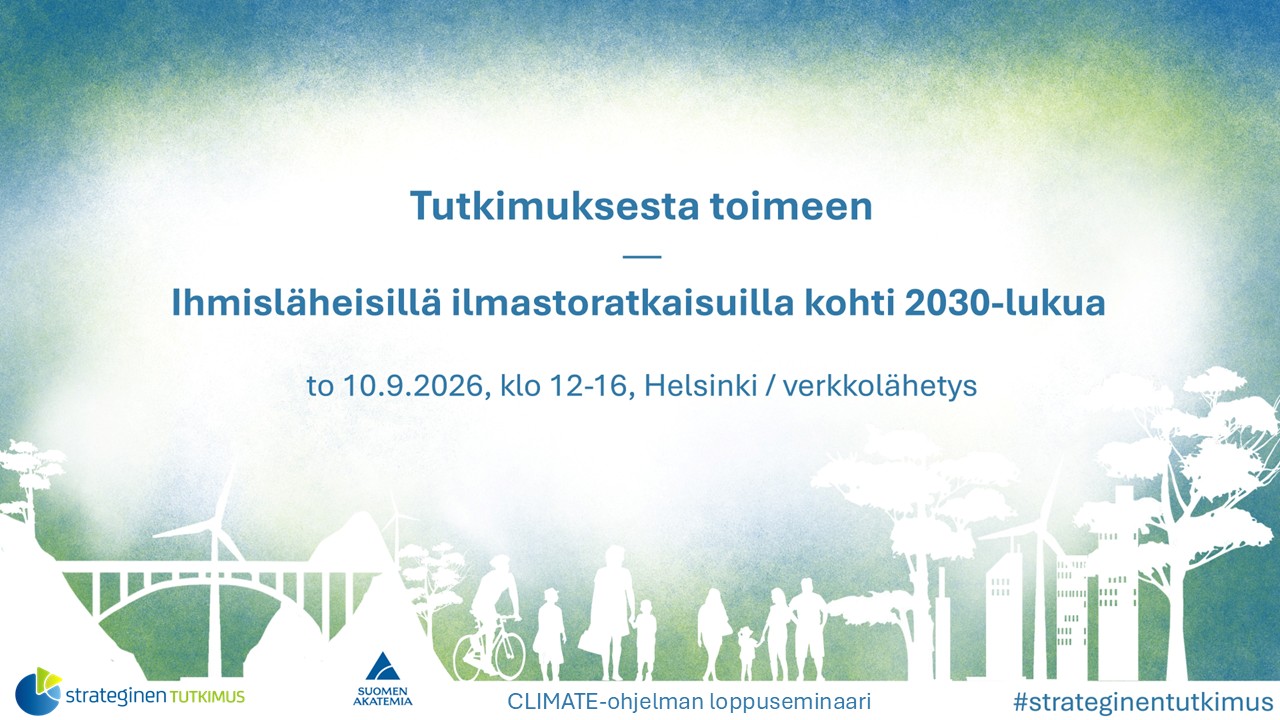 Tutkimuksesta toimeen

—

Ihmisläheisillä ilmastoratkaisuilla kohti 2030-lukua

to 10.9.2026, klo 12-16, Helsinki / verkkolähetys

strateginen TUTKIMUS

SUOMEN AKATEMIA

CLIMATE-ohjelman loppuseminaari

#strateginentutkimus